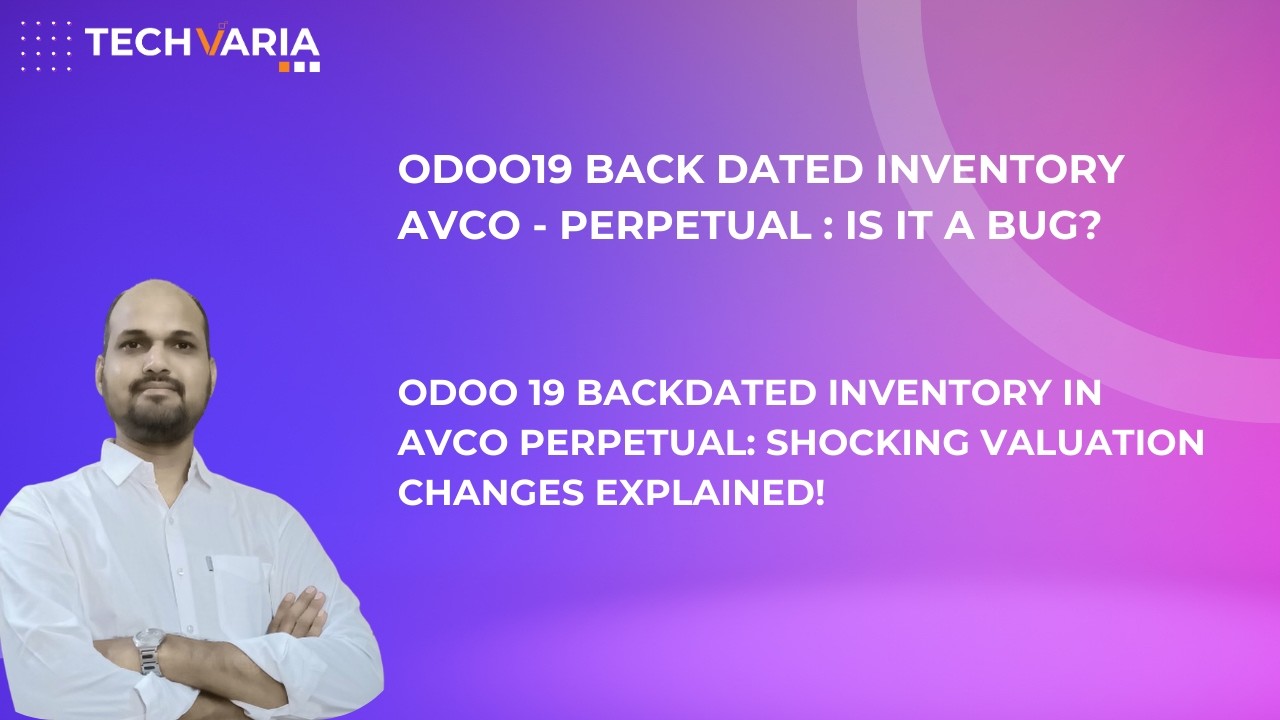 TECHVARIA

ODOO19 BACK DATED INVENTORY AVCO - PERPETUAL : IS IT A BUG?

ODOO 19 BACKDATED INVENTORY IN AVCO PERPETUAL: SHOCKING VALUATION CHANGES EXPLAINED!